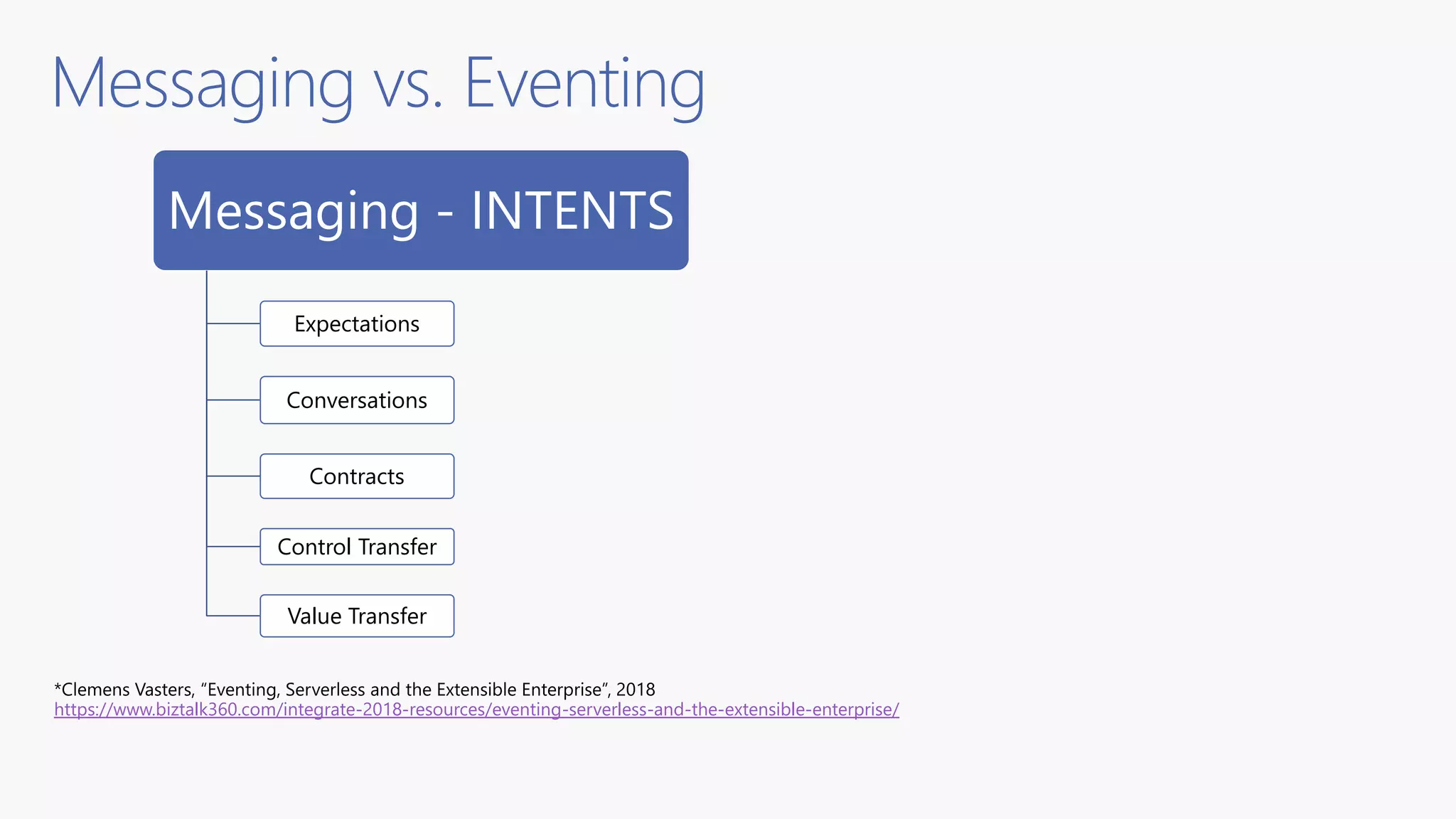 Messaging vs. Eventing

Messaging - INTENTS

Expectations

Conversations

Contracts

Control Transfer

Value Transfer

*Clemens Vasters, “Eventing, Serverless and the Extensible Enterprise”, 2018
https://www.biztalk360.com/integrate-2018-resources/eventing-serverless-and-the-extensible-enterprise/